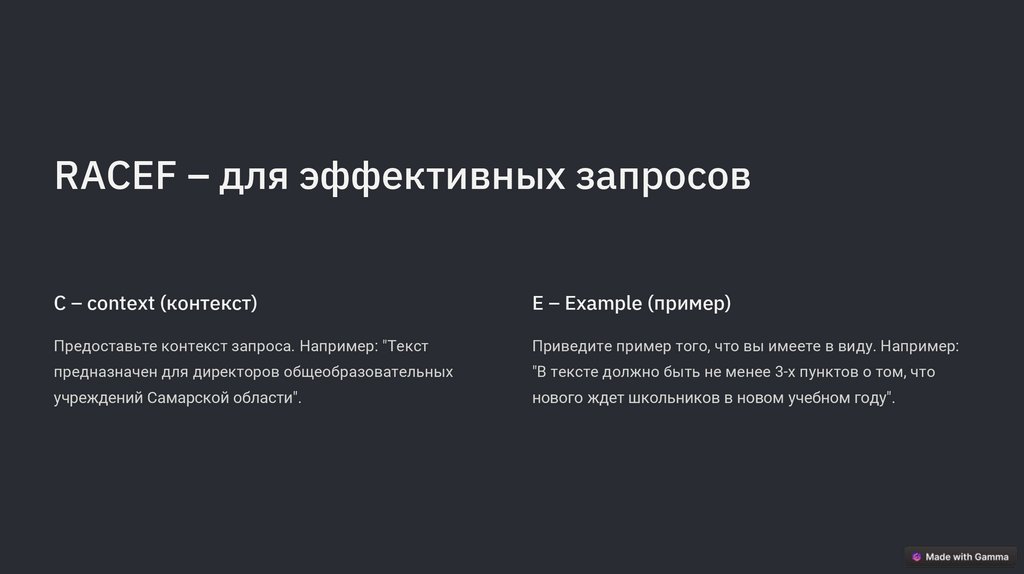 RACEF – для эффективных запросов

C – context (контекст)

Предоставьте контекст запроса. Например: "Текст предназначен для директоров общеобразовательных учреждений Самарской области".

E – Example (пример)

Приведите пример того, что вы имеете в виду. Например: "В тексте должно быть не менее 3-х пунктов о том, что нового ждет школьников в новом учебном году".

Made with Gamma